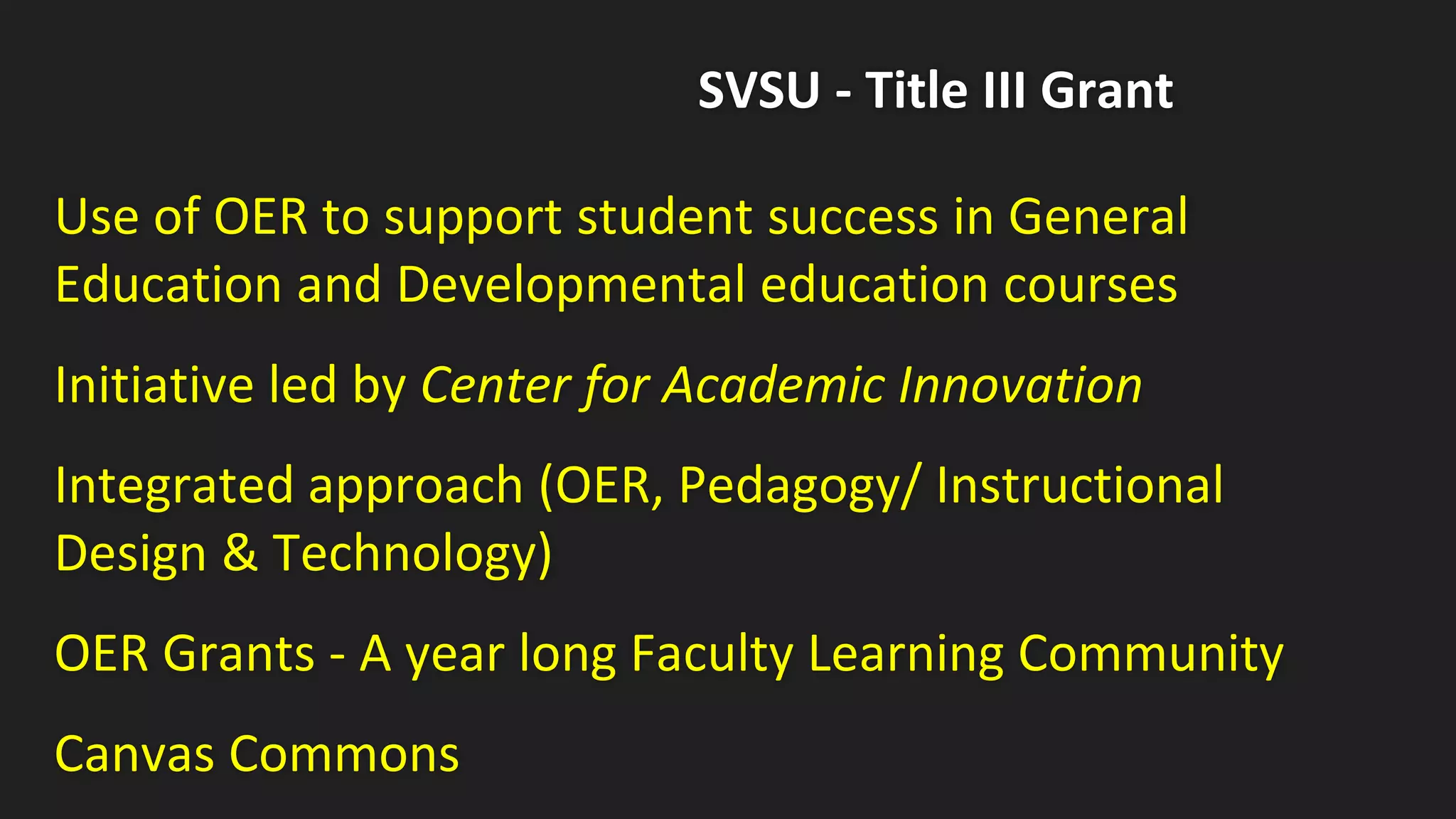 SVSU - Title III Grant

Use of OER to support student success in General Education and Developmental education courses

Initiative led by Center for Academic Innovation

Integrated approach (OER, Pedagogy/ Instructional Design & Technology)

OER Grants - A year long Faculty Learning Community

Canvas Commons